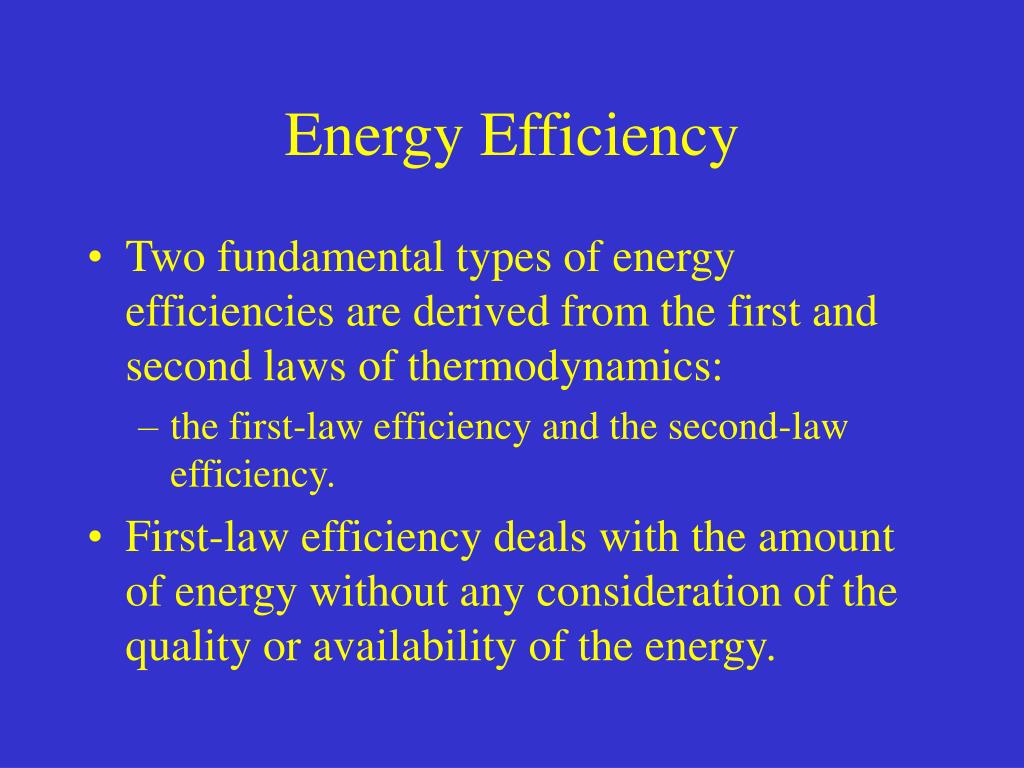 Energy Efficiency

• Two fundamental types of energy efficiencies are derived from the first and second laws of thermodynamics:
– the first-law efficiency and the second-law efficiency.
• First-law efficiency deals with the amount of energy without any consideration of the quality or availability of the energy.